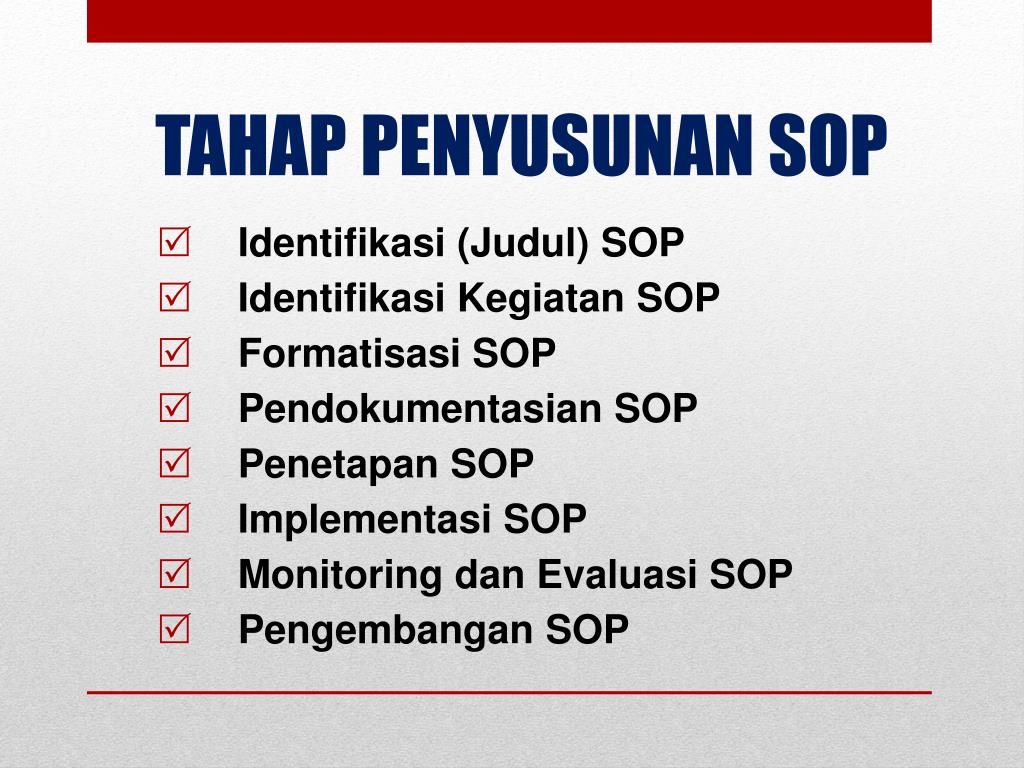 TAHAP PENYUSUNAN SOP

☑ Identifikasi (Judul) SOP
☑ Identifikasi Kegiatan SOP
☑ Formatisasi SOP
☑ Pendokumentasian SOP
☑ Penetapan SOP
☑ Implementasi SOP
☑ Monitoring dan Evaluasi SOP
☑ Pengembangan SOP